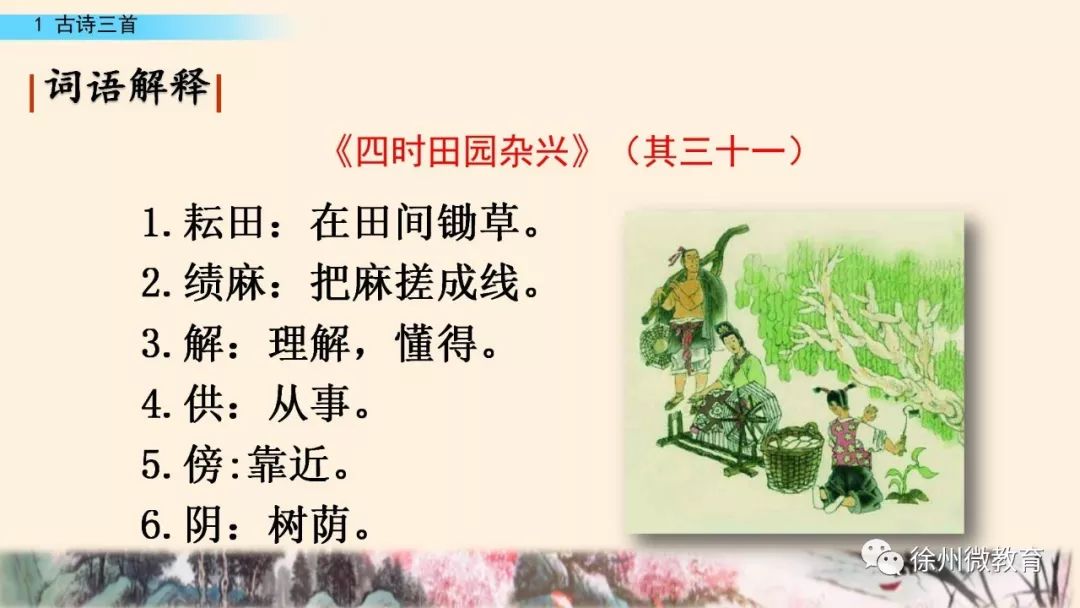 1 古诗三首

词语解释

《四时田园杂兴》（其三十一）

1.耘田：在田间锄草。
2.绩麻：把麻搓成线。
3.解：理解，懂得。
4.供：从事。
5.傍:靠近。
6.阴：树荫。

徐州微教育